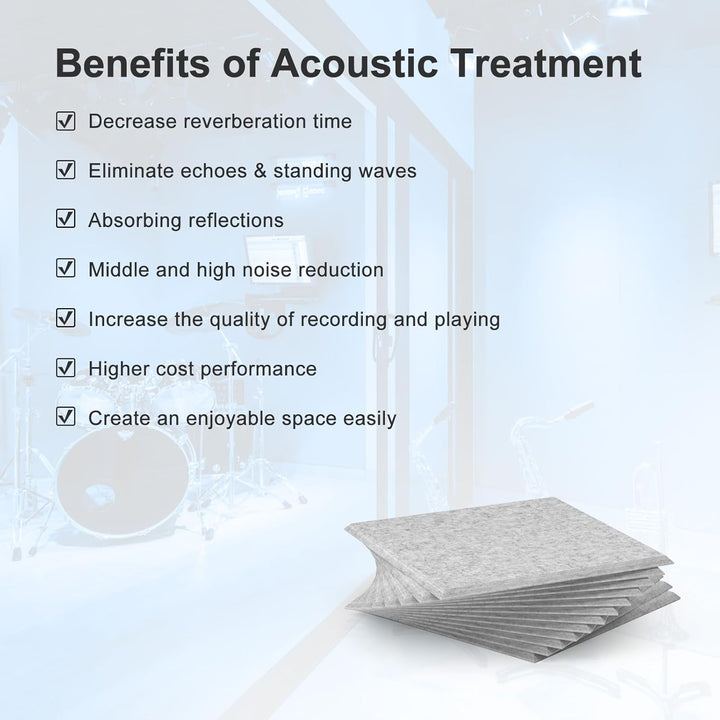 Benefits of Acoustic Treatment

☑ Decrease reverberation time

☑ Eliminate echoes & standing waves

☑ Absorbing reflections

☑ Middle and high noise reduction

☑ Increase the quality of recording and playing

☑ Higher cost performance

☑ Create an enjoyable space easily